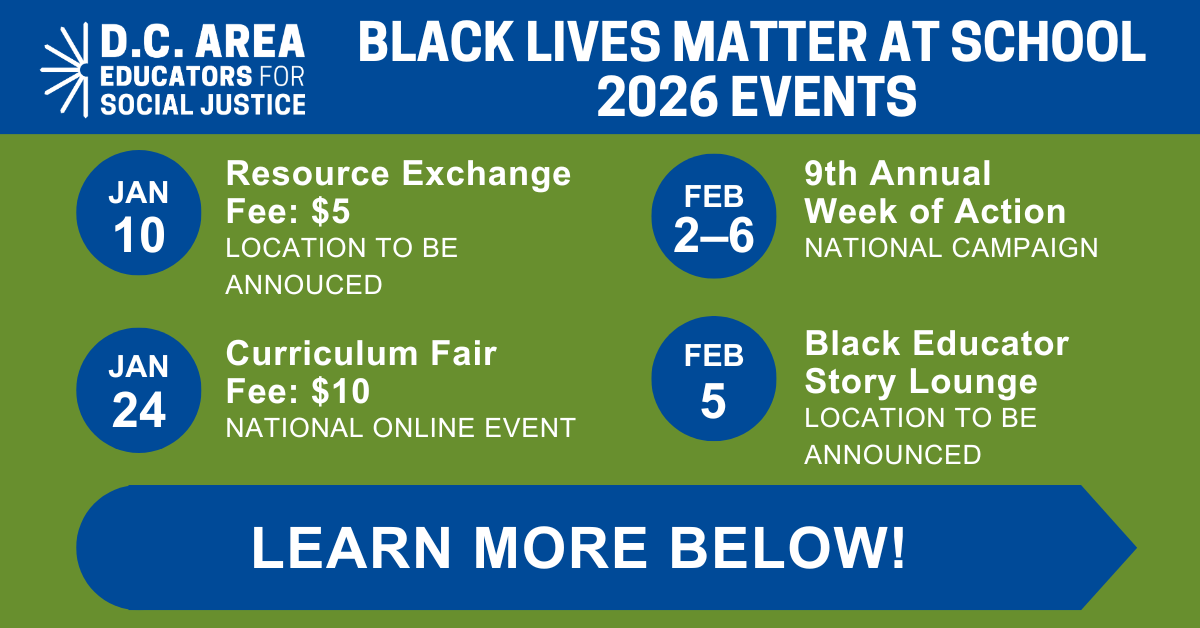 D.C. AREA EDUCATORS FOR SOCIAL JUSTICE

BLACK LIVES MATTER AT SCHOOL 2026 EVENTS

JAN 10

Resource Exchange
Fee: $5
LOCATION TO BE ANNOUCED

JAN 24

Curriculum Fair
Fee: $10
NATIONAL ONLINE EVENT

FEB 2–6

9th Annual Week of Action
NATIONAL CAMPAIGN

FEB 5

Black Educator Story Lounge
LOCATION TO BE ANNOUNCED

LEARN MORE BELOW!